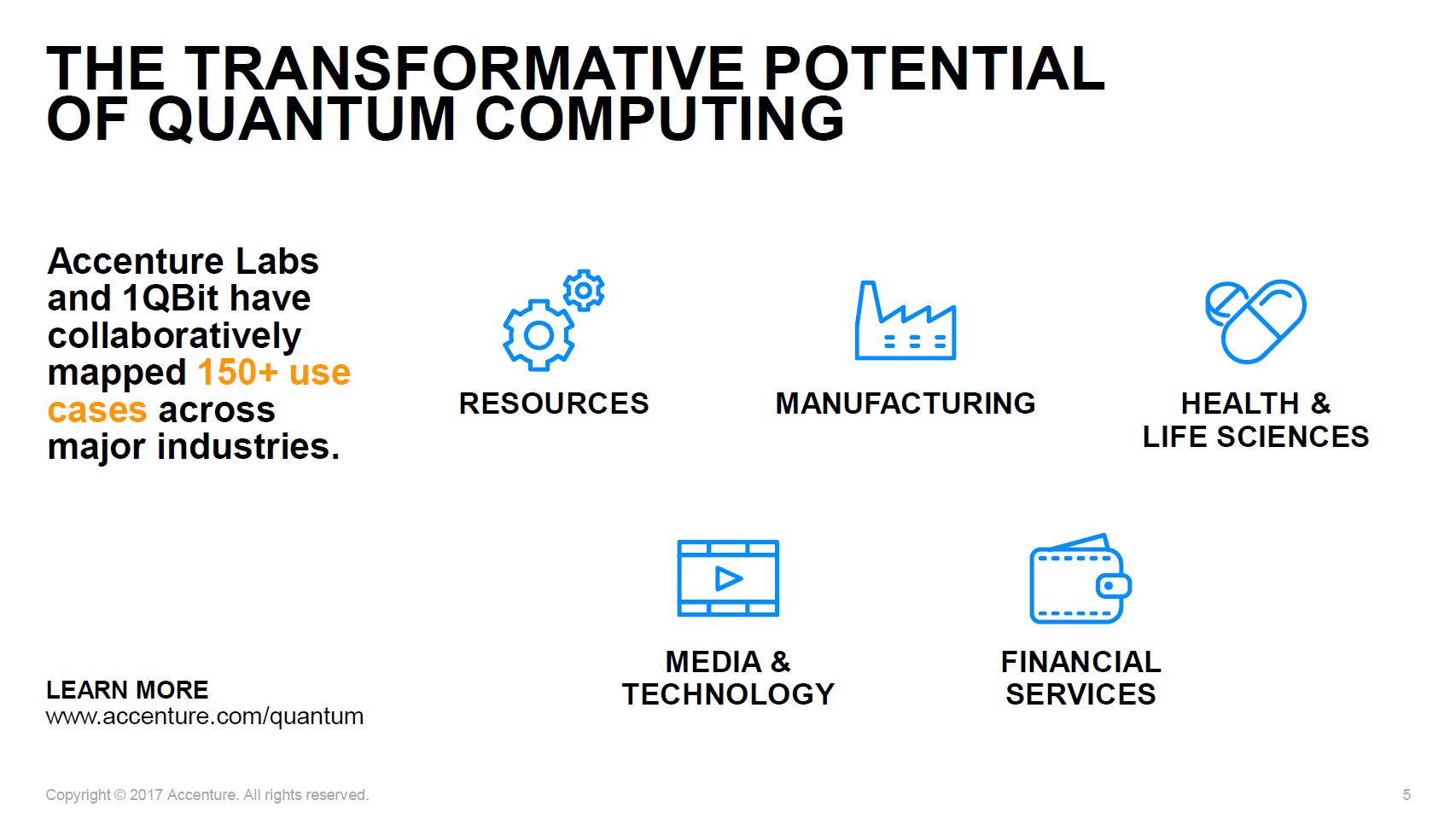 THE TRANSFORMATIVE POTENTIAL OF QUANTUM COMPUTING

Accenture Labs and 1QBit have collaboratively mapped 150+ use cases across major industries.

RESOURCES

MANUFACTURING

HEALTH & LIFE SCIENCES

MEDIA & TECHNOLOGY

FINANCIAL SERVICES

LEARN MORE
www.accenture.com/quantum

Copyright © 2017 Accenture. All rights reserved.

5